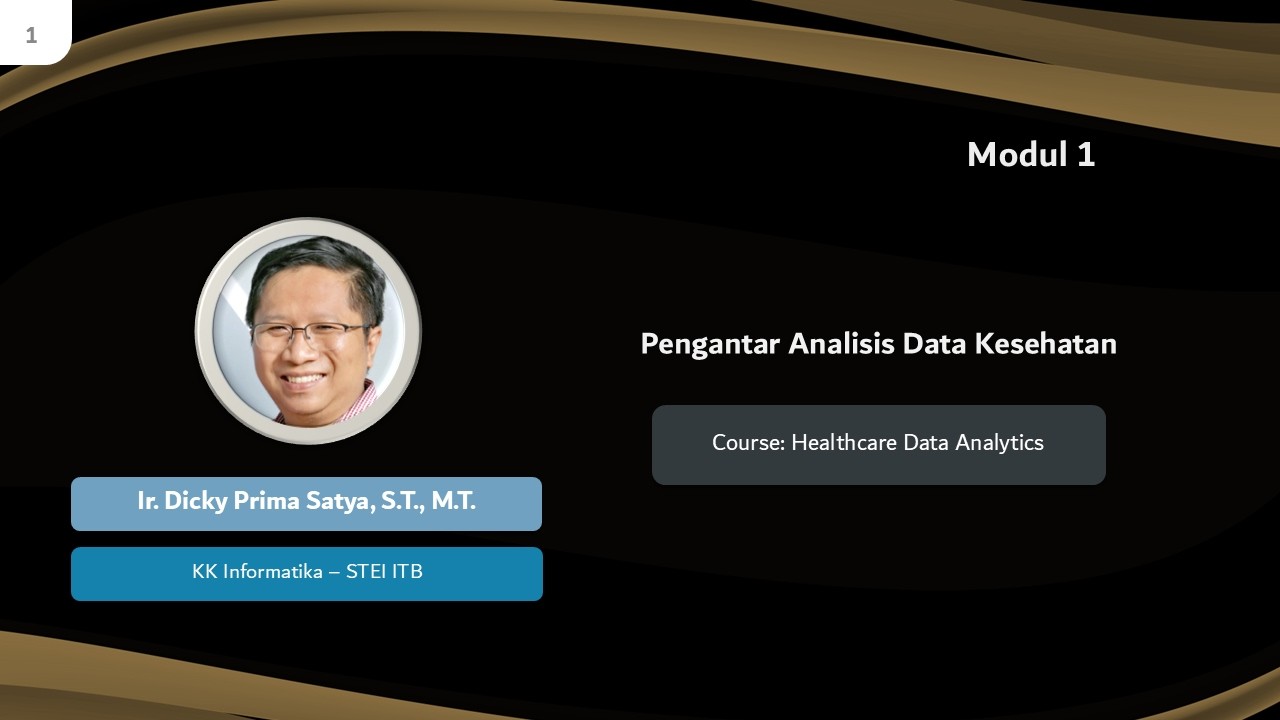 1

Modul 1

Pengantar Analisis Data Kesehatan

Course: Healthcare Data Analytics

Ir. Dicky Prima Satya, S.T., M.T.

KK Informatika – STEI ITB